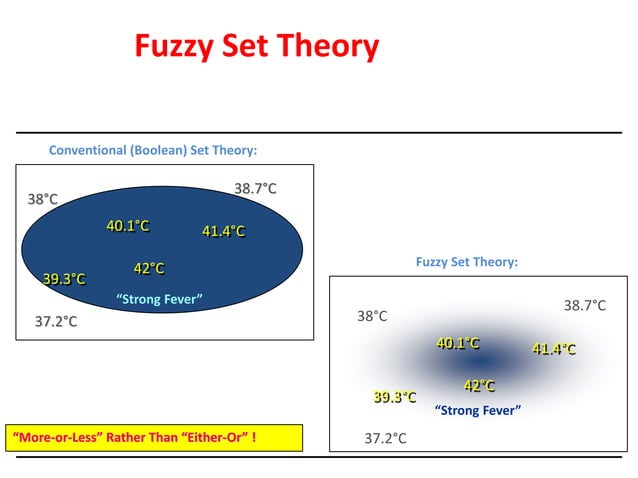 Fuzzy Set Theory

Conventional (Boolean) Set Theory:

38°C
38.7°C
40.1°C
41.4°C
42°C
39.3°C
"Strong Fever"
37.2°C

Fuzzy Set Theory:

38°C
38.7°C
40.1°C
41.4°C
42°C
39.3°C
"Strong Fever"
37.2°C

"More-or-Less" Rather Than "Either-Or" !